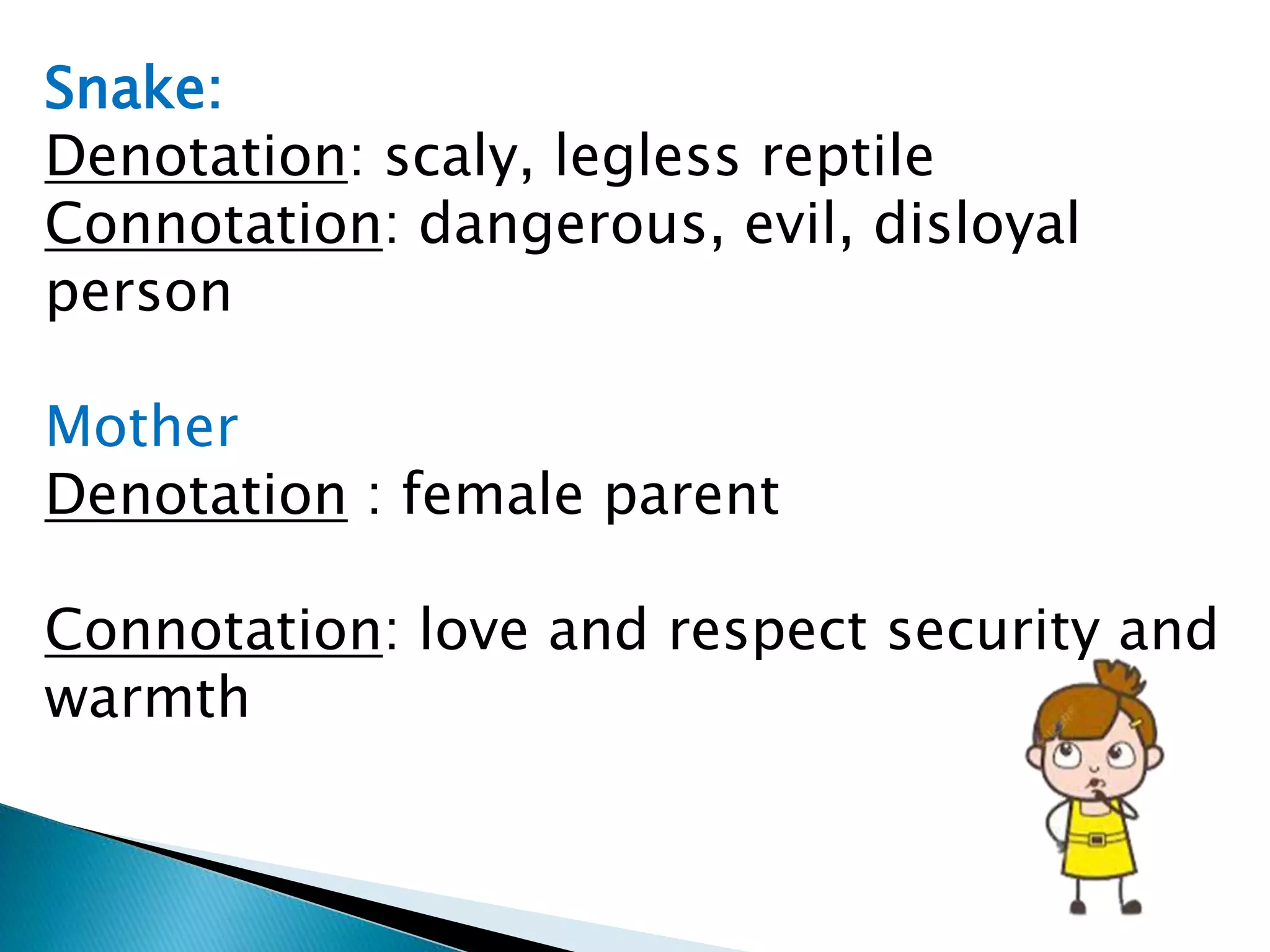 Snake:
Denotation: scaly, legless reptile
Connotation: dangerous, evil, disloyal person

Mother
Denotation : female parent

Connotation: love and respect security and warmth